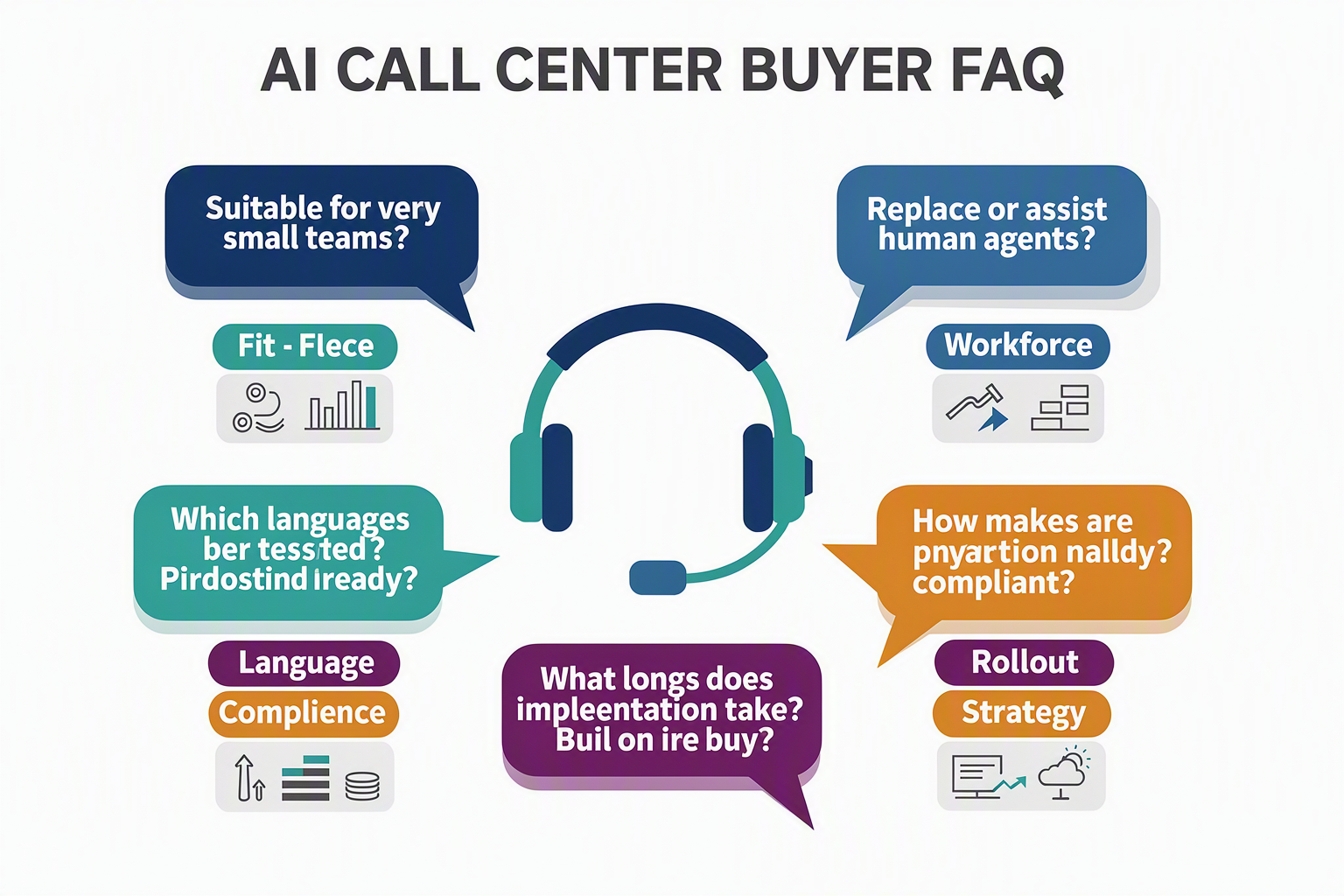 AI CALL CENTER BUYER FAQ

Suitable for very small teams?

Fit - Flece

Replace or assist human agents?

Workforce

Which languages ber tessted? Pirdostind iready?

Language

Complience

How makes are pnyartion nalldy? compliant?

Rollout

Strategy

What longs does impleentation take? Buil on ire buy?